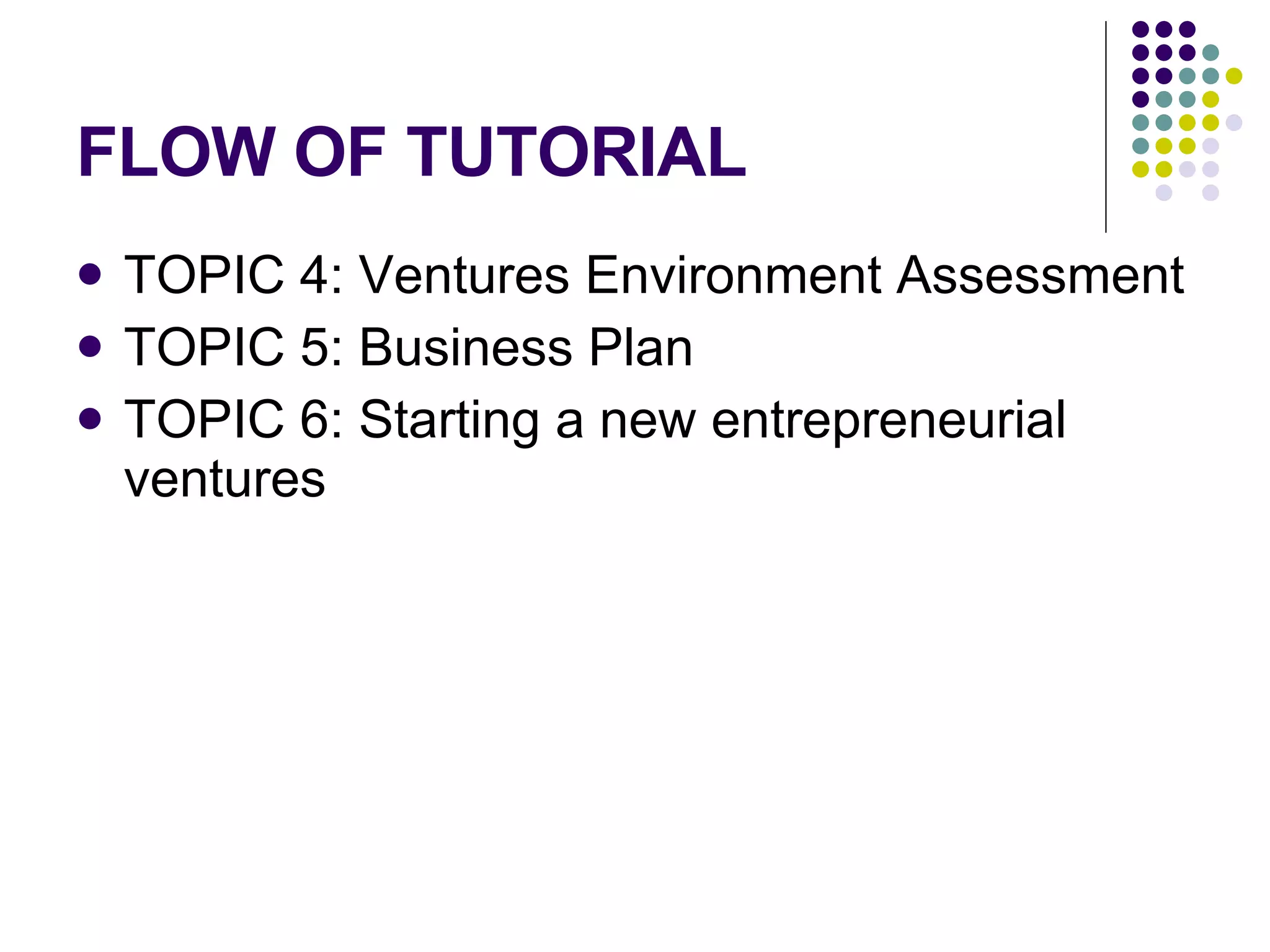 FLOW OF TUTORIAL

- TOPIC 4: Ventures Environment Assessment
- TOPIC 5: Business Plan
- TOPIC 6: Starting a new entrepreneurial ventures